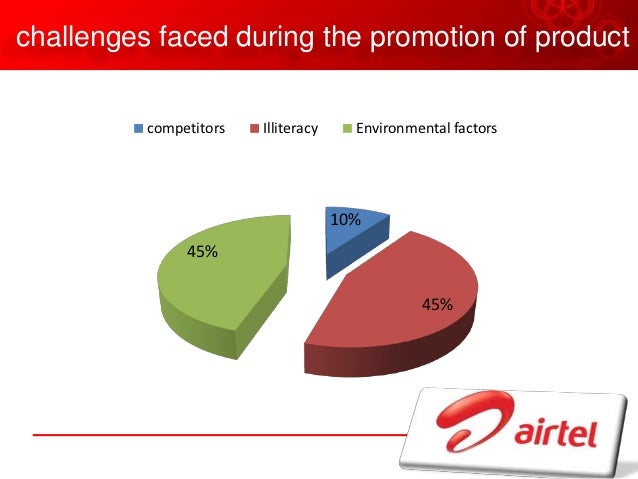 challenges faced during the promotion of product

competitors Illiteracy Environmental factors

10%

45%

45%

airtel